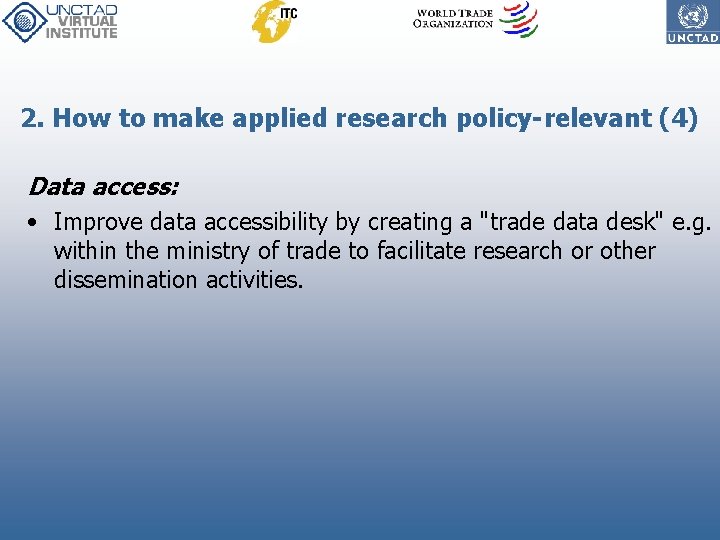 UNCTAD VIRTUAL INSTITUTE

ITC

WORLD TRADE ORGANIZATION

UNCTAD

2. How to make applied research policy-relevant (4)

Data access:

• Improve data accessibility by creating a "trade data desk" e.g. within the ministry of trade to facilitate research or other dissemination activities.